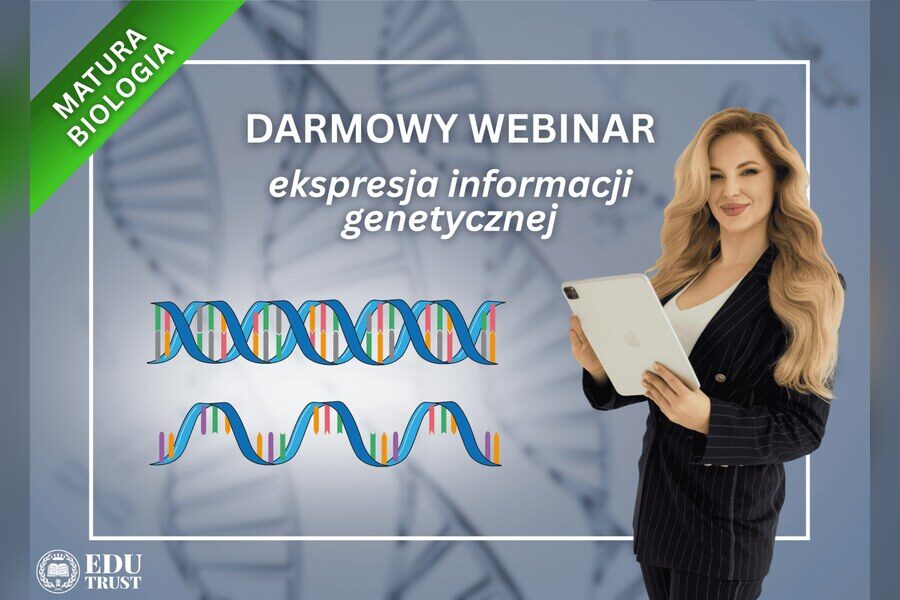 MATURA
BIOLOGIA

DARMOWY WEBINAR

ekspresja informacji genetycznej

EDU
TRUST